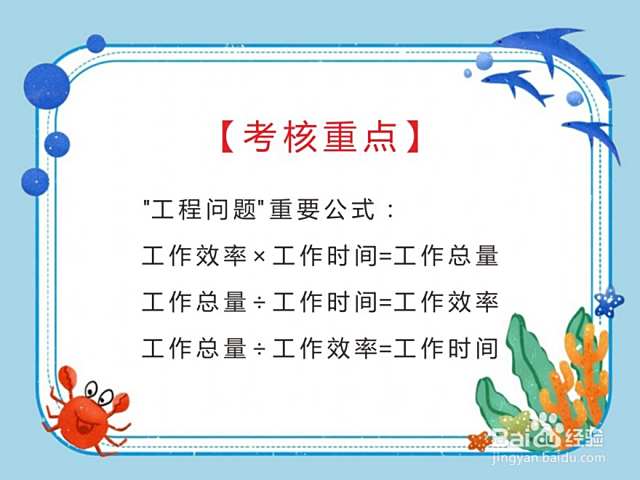 【考核重点】

"工程问题"重要公式：

工作效率×工作时间=工作总量

工作总量÷工作时间=工作效率

工作总量÷工作效率=工作时间

Baidu经验
jingyan.baidu.com